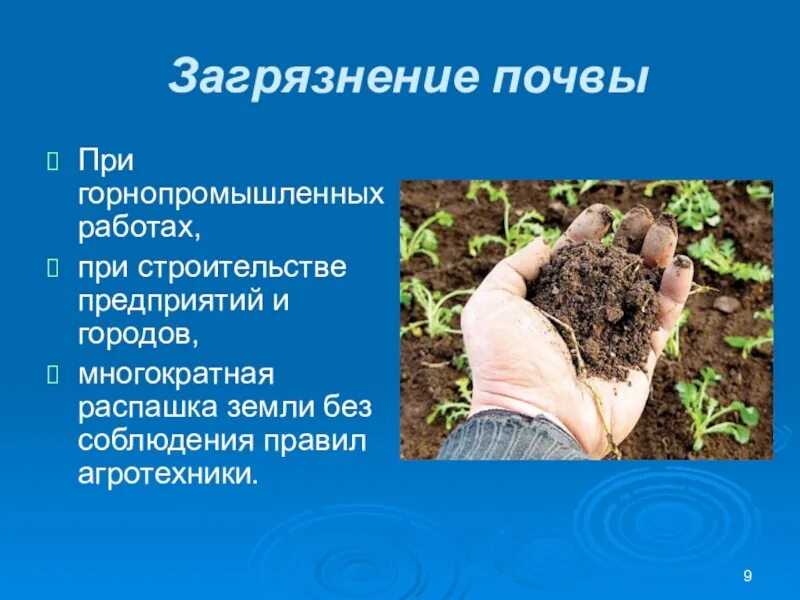 Загрязнение почвы

При горнопромышленных работах,

при строительстве предприятий и городов,

многократная распашка земли без соблюдения правил агротехники.

9